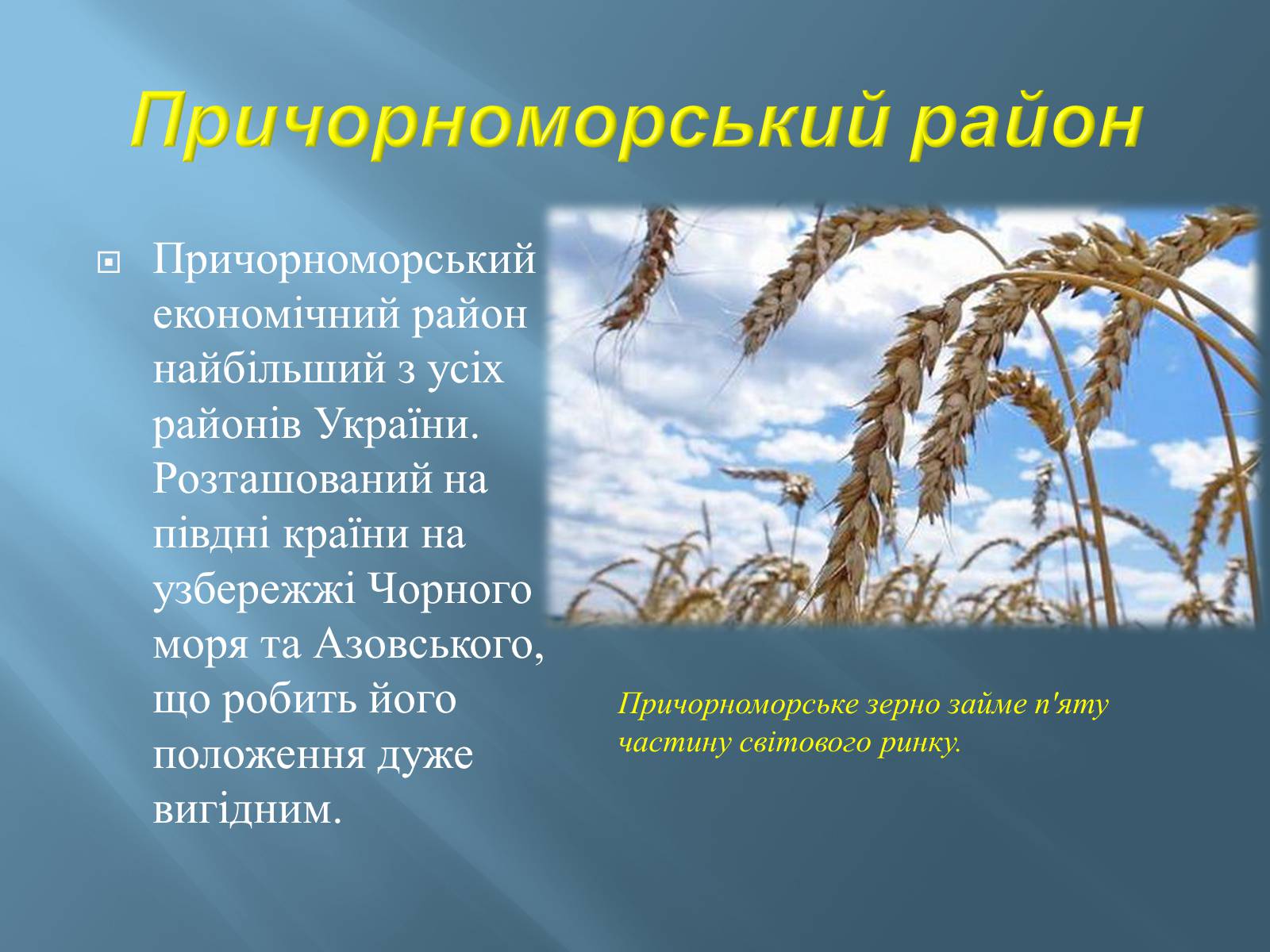 Причорноморський район

Причорноморський економічний район найбільший з усіх районів України. Розташований на півдні країни на узбережжі Чорного моря та Азовського, що робить його положення дуже вигідним.

Причорноморське зерно займе п'яту частину світового ринку.